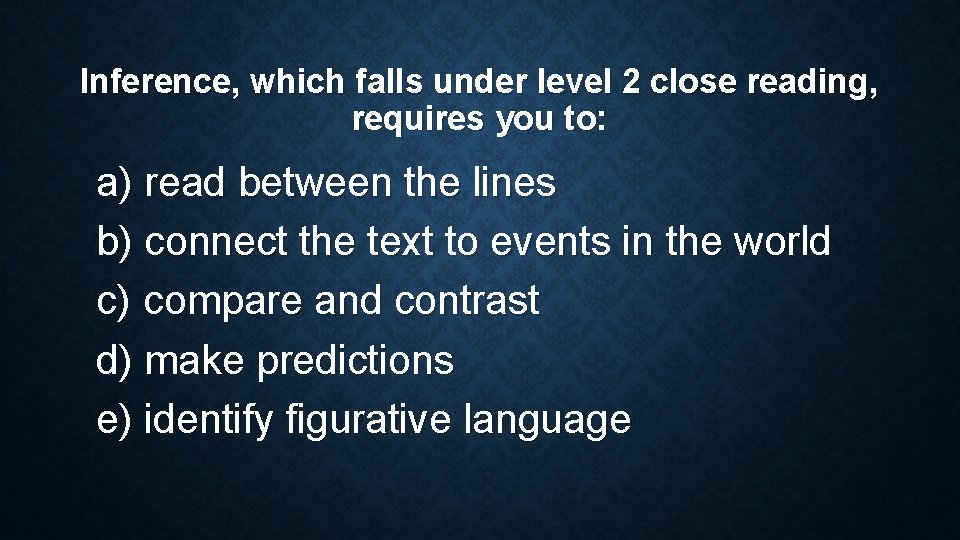 Inference, which falls under level 2 close reading, requires you to:

a) read between the lines
b) connect the text to events in the world
c) compare and contrast
d) make predictions
e) identify figurative language